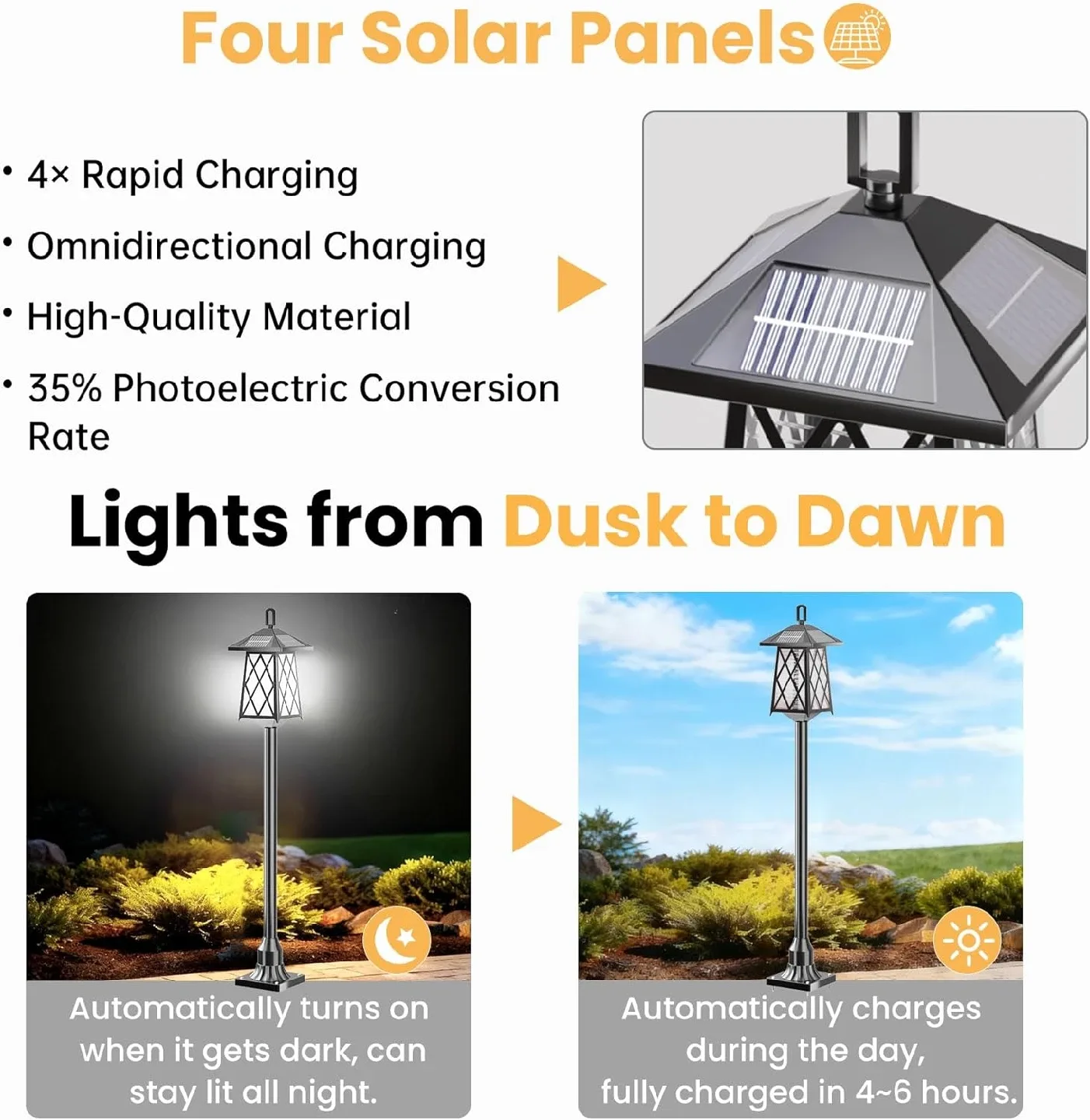 Four Solar Panels

• 4× Rapid Charging
• Omnidirectional Charging
• High-Quality Material
• 35% Photoelectric Conversion Rate

Lights from Dusk to Dawn

Automatically turns on when it gets dark, can stay lit all night.

Automatically charges during the day, fully charged in 4~6 hours.